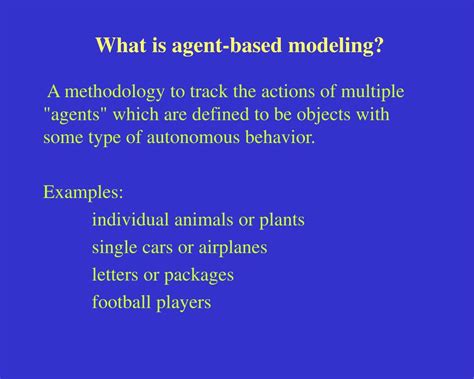 What is agent-based modeling?

A methodology to track the actions of multiple "agents" which are defined to be objects with some type of autonomous behavior.

Examples:
individual animals or plants
single cars or airplanes
letters or packages
football players